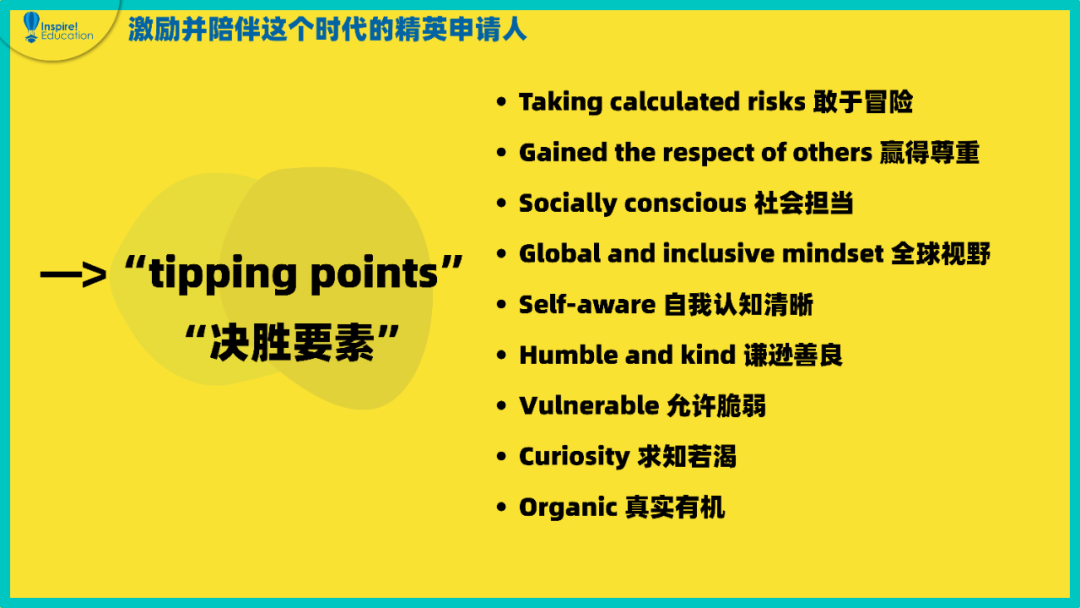 Inspire! Education

激励并陪伴这个时代的精英申请人

—> “tipping points”
“决胜要素”

• Taking calculated risks 敢于冒险
• Gained the respect of others 赢得尊重
• Socially conscious 社会担当
• Global and inclusive mindset 全球视野
• Self-aware 自我认知清晰
• Humble and kind 谦逊善良
• Vulnerable 允许脆弱
• Curiosity 求知若渴
• Organic 真实有机